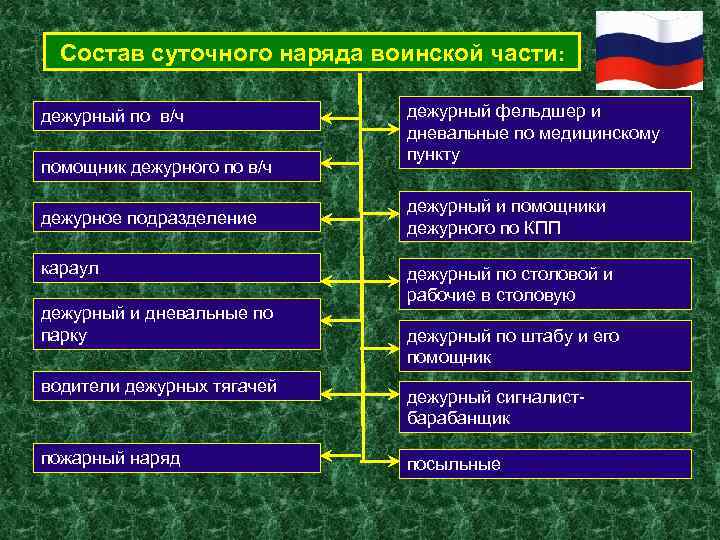 Состав суточного наряда воинской части:

дежурный по в/ч

помощник дежурного по в/ч

дежурное подразделение

караул

дежурный и дневальные по парку

водители дежурных тягачей

пожарный наряд

дежурный фельдшер и дневальные по медицинскому пункту

дежурный и помощники дежурного по КПП

дежурный по столовой и рабочие в столовую

дежурный по штабу и его помощник

дежурный сигналист-барабанщик

посыльные